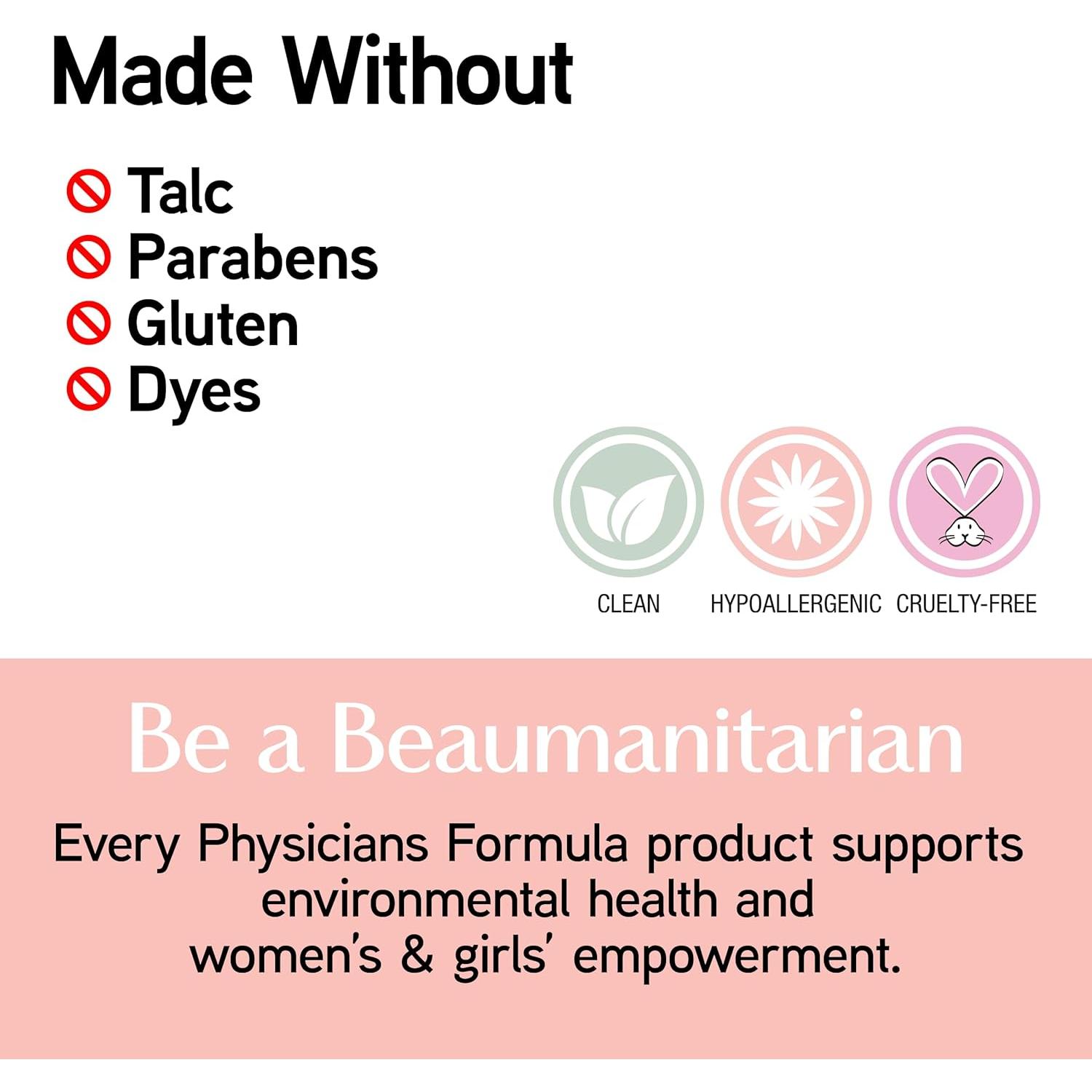 Made Without

Talc
Parabens
Gluten
Dyes

CLEAN HYPOALLERGENIC CRUELTY-FREE

Be a Beaumanitarian

Every Physicians Formula product supports environmental health and women's & girls' empowerment.